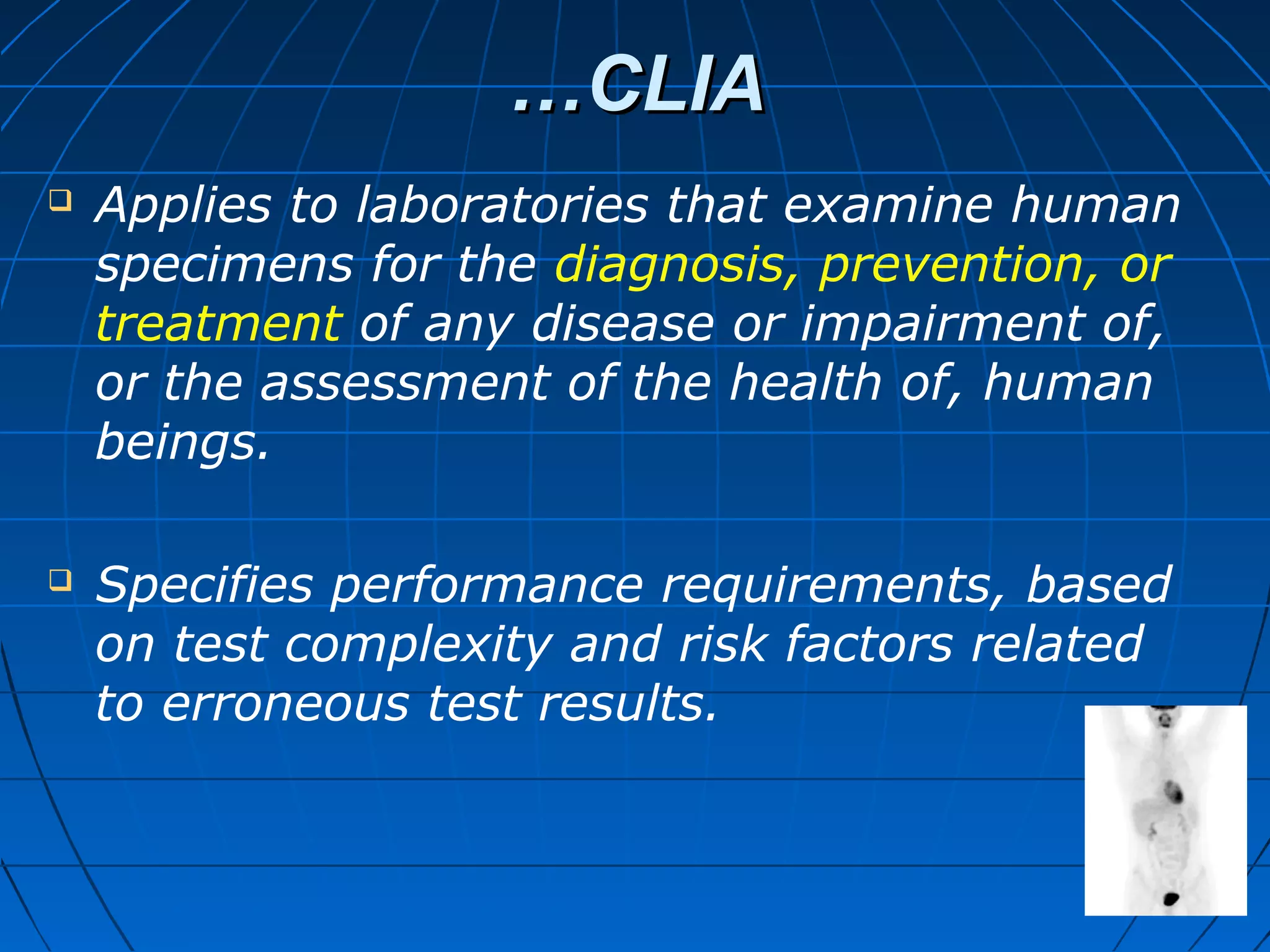 …CLIA

❑ Applies to laboratories that examine human specimens for the diagnosis, prevention, or treatment of any disease or impairment of, or the assessment of the health of, human beings.

❑ Specifies performance requirements, based on test complexity and risk factors related to erroneous test results.